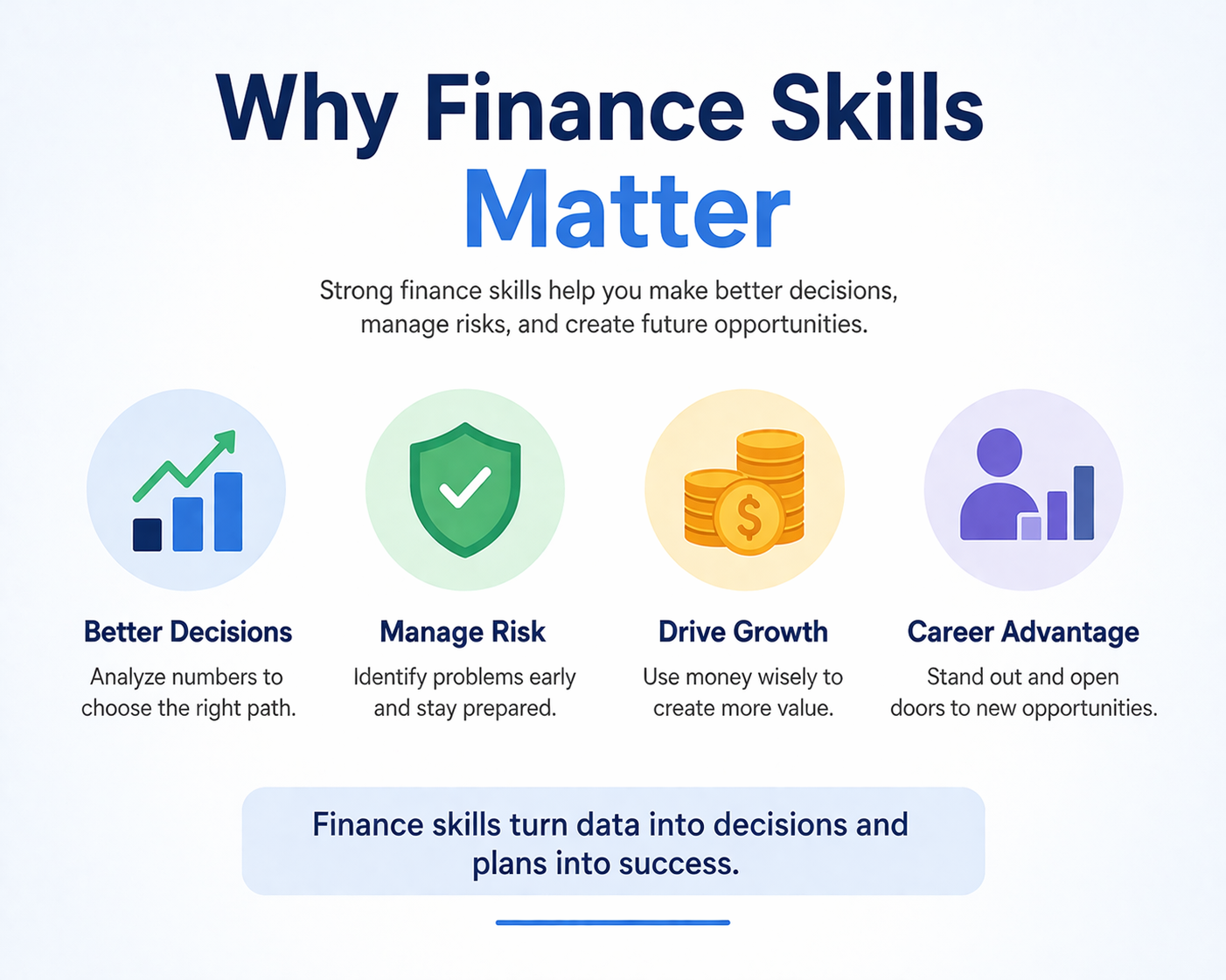 Why Finance Skills Matter

Strong finance skills help you make better decisions, manage risks, and create future opportunities.

$

Better Decisions
Analyze numbers to choose the right path.

Manage Risk
Identify problems early and stay prepared.

Drive Growth
Use money wisely to create more value.

Career Advantage
Stand out and open doors to new opportunities.

Finance skills turn data into decisions and plans into success.